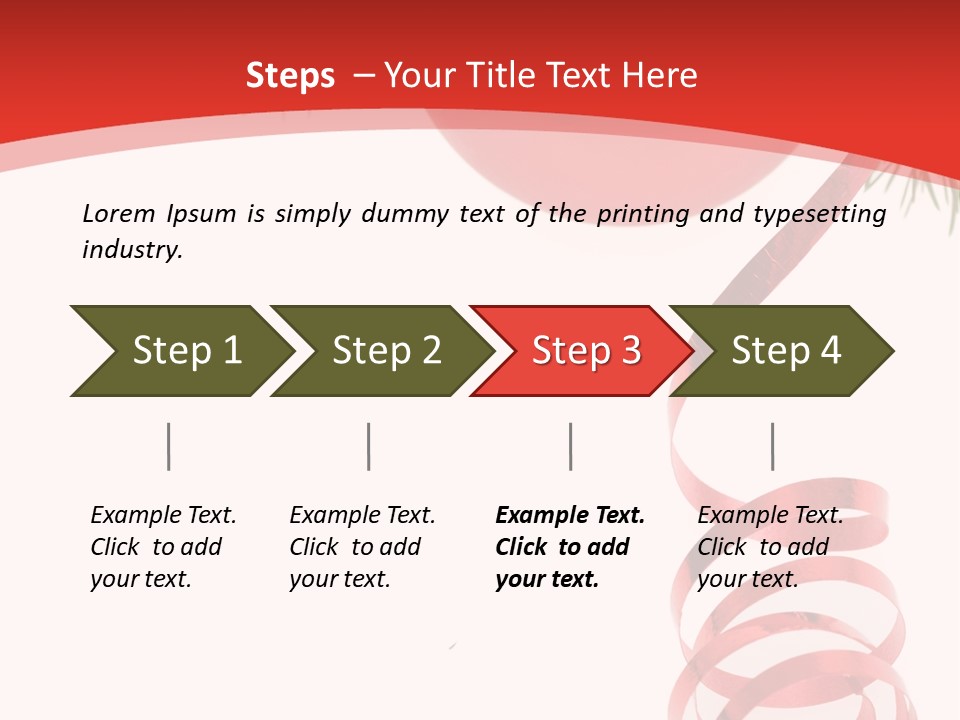 Steps – Your Title Text Here

Lorem Ipsum is simply dummy text of the printing and typesetting industry.

Step 1

Step 2

Step 3

Step 4

Example Text. Click to add your text.

Example Text. Click to add your text.

Example Text. Click to add your text.

Example Text. Click to add your text.